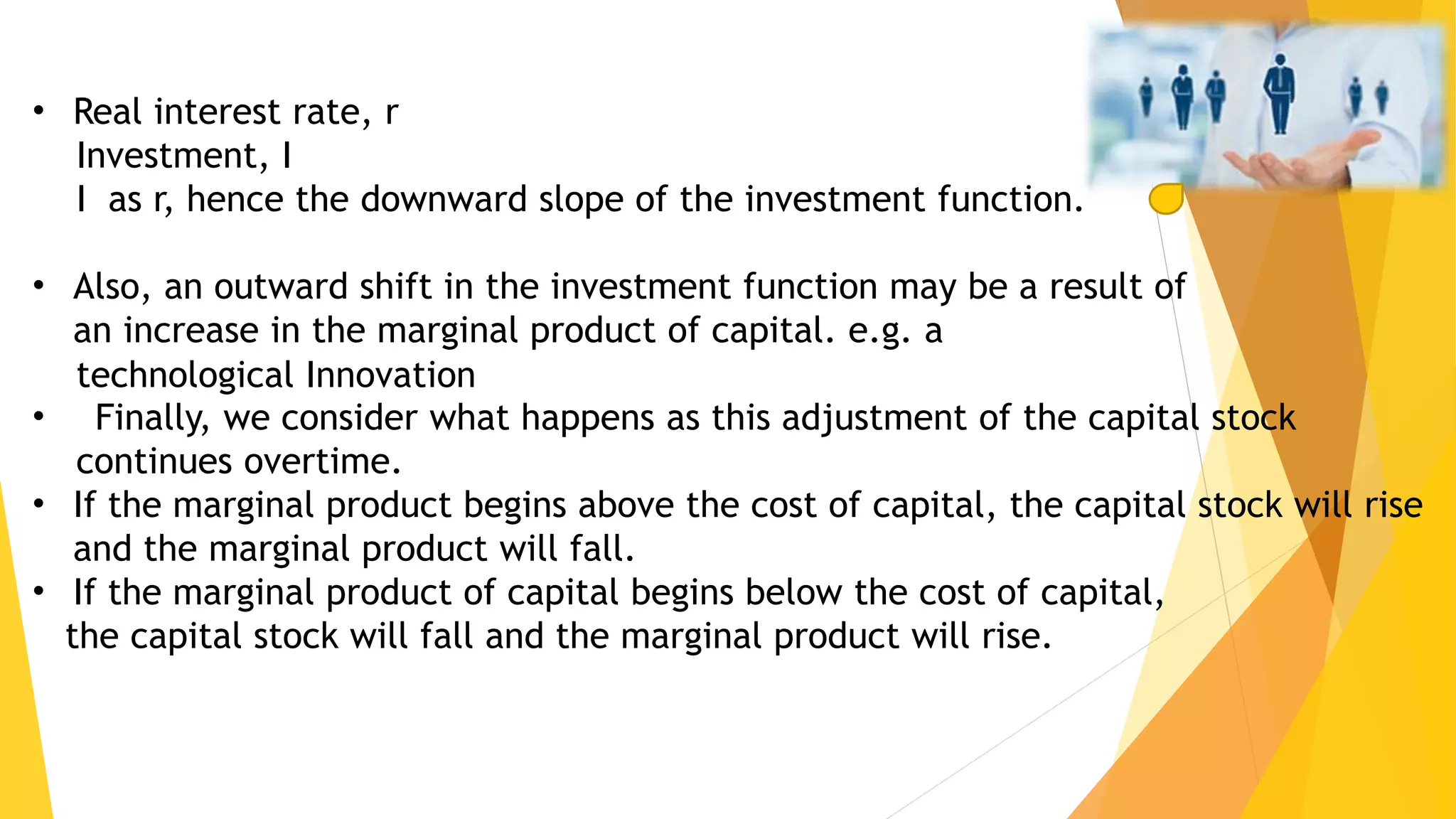 • Real interest rate, r
Investment, I
I as r, hence the downward slope of the investment function.

• Also, an outward shift in the investment function may be a result of an increase in the marginal product of capital. e.g. a technological Innovation

• Finally, we consider what happens as this adjustment of the capital stock continues overtime.

• If the marginal product begins above the cost of capital, the capital stock will rise and the marginal product will fall.

• If the marginal product of capital begins below the cost of capital, the capital stock will fall and the marginal product will rise.